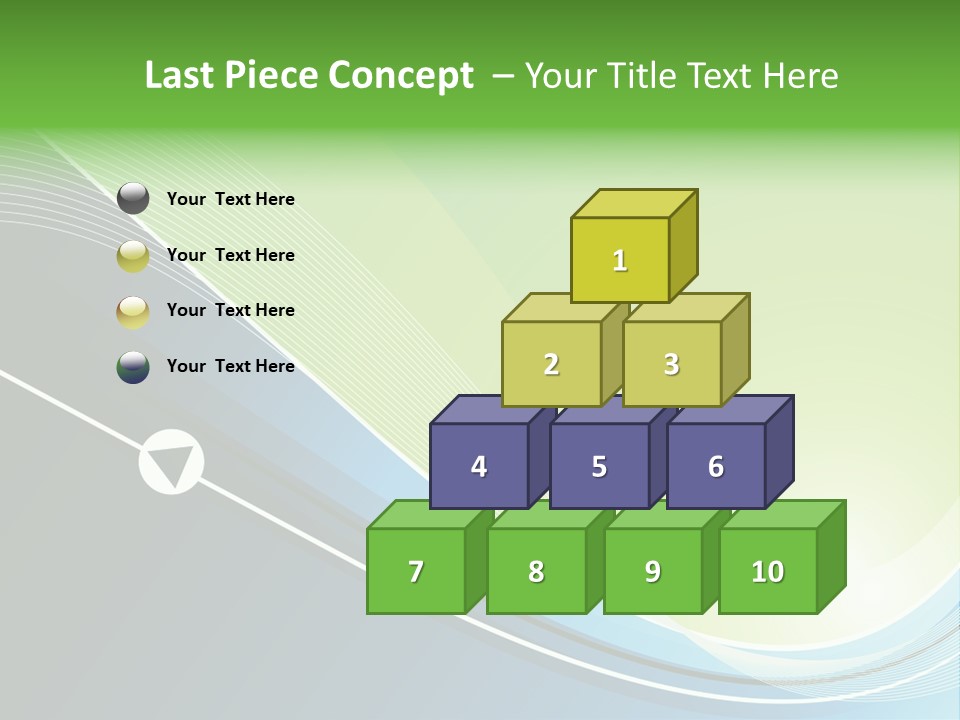 Last Piece Concept – Your Title Text Here

Your Text Here

Your Text Here

Your Text Here

Your Text Here

1

2

3

4

5

6

7

8

9

10